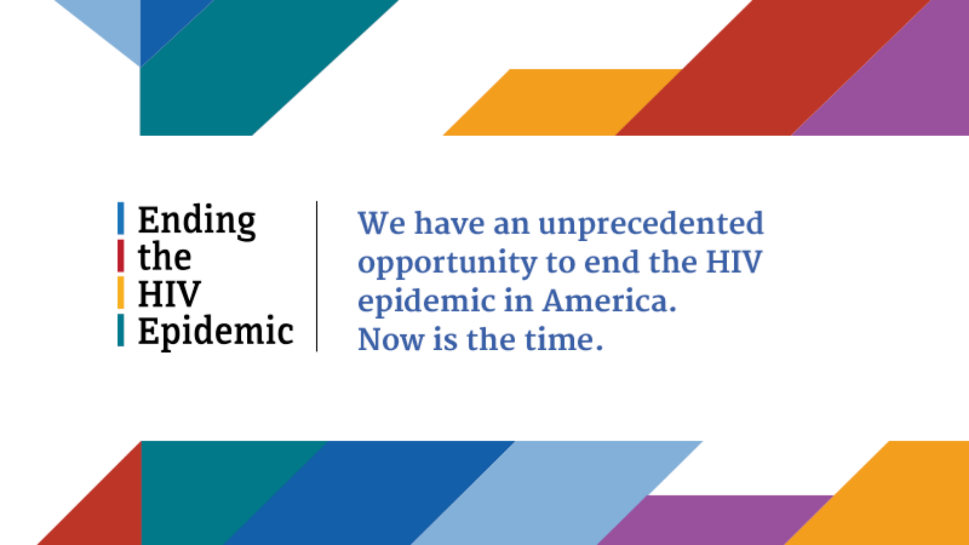 Ending
the
HIV
Epidemic

We have an unprecedented opportunity to end the HIV epidemic in America.
Now is the time.